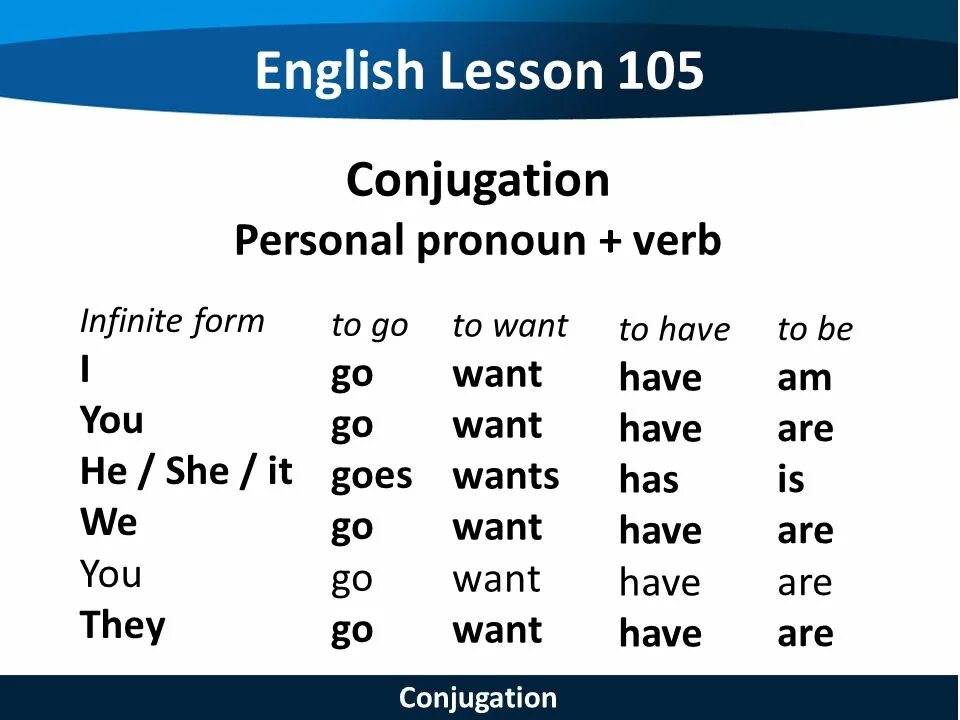 English Lesson 105

Conjugation
Personal pronoun + verb

| Infinite form | to go | to want | to have | to be |
|---|---|---|---|---|
| I | go | want | have | am |
| You | go | want | have | are |
| He / She / it | goes | wants | has | is |
| We | go | want | have | are |
| You | go | want | have | are |
| They | go | want | have | are |

Conjugation